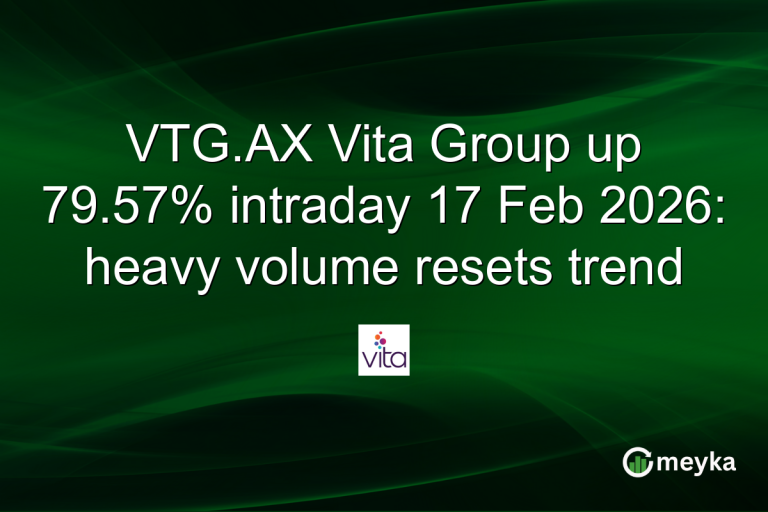 VTG.AX Vita Group up 79.57% intraday 17 Feb 2026: heavy volume resets trend

vita

meyka